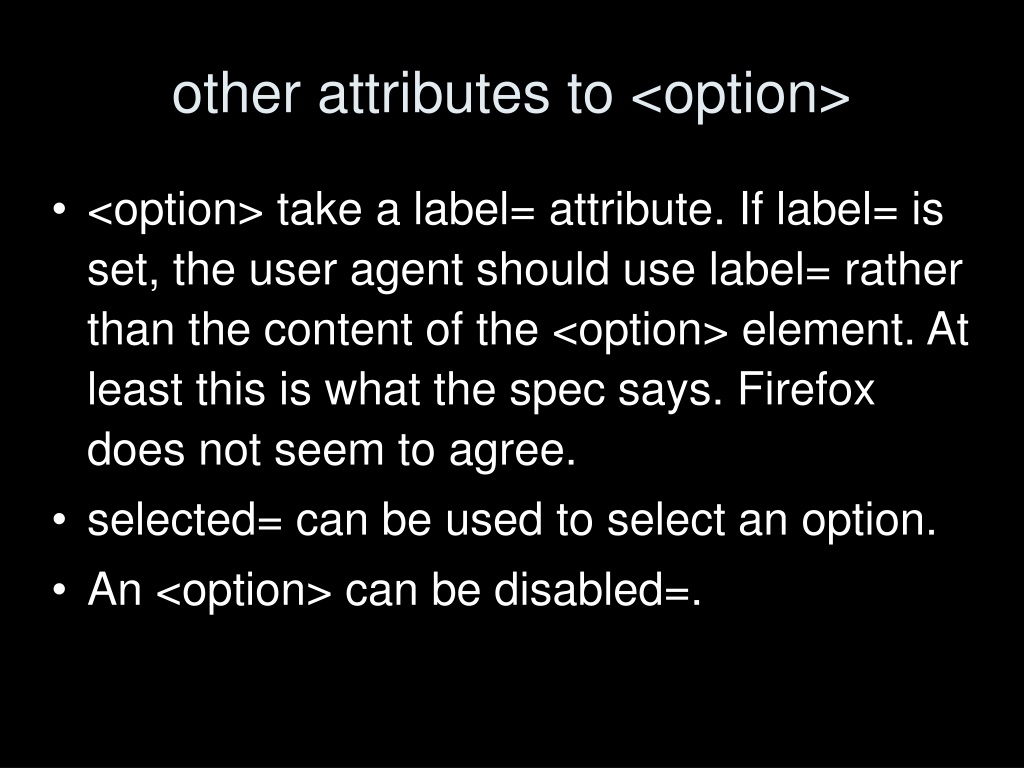 other attributes to <option>

• <option> take a label= attribute. If label= is set, the user agent should use label= rather than the content of the <option> element. At least this is what the spec says. Firefox does not seem to agree.
• selected= can be used to select an option.
• An <option> can be disabled=.